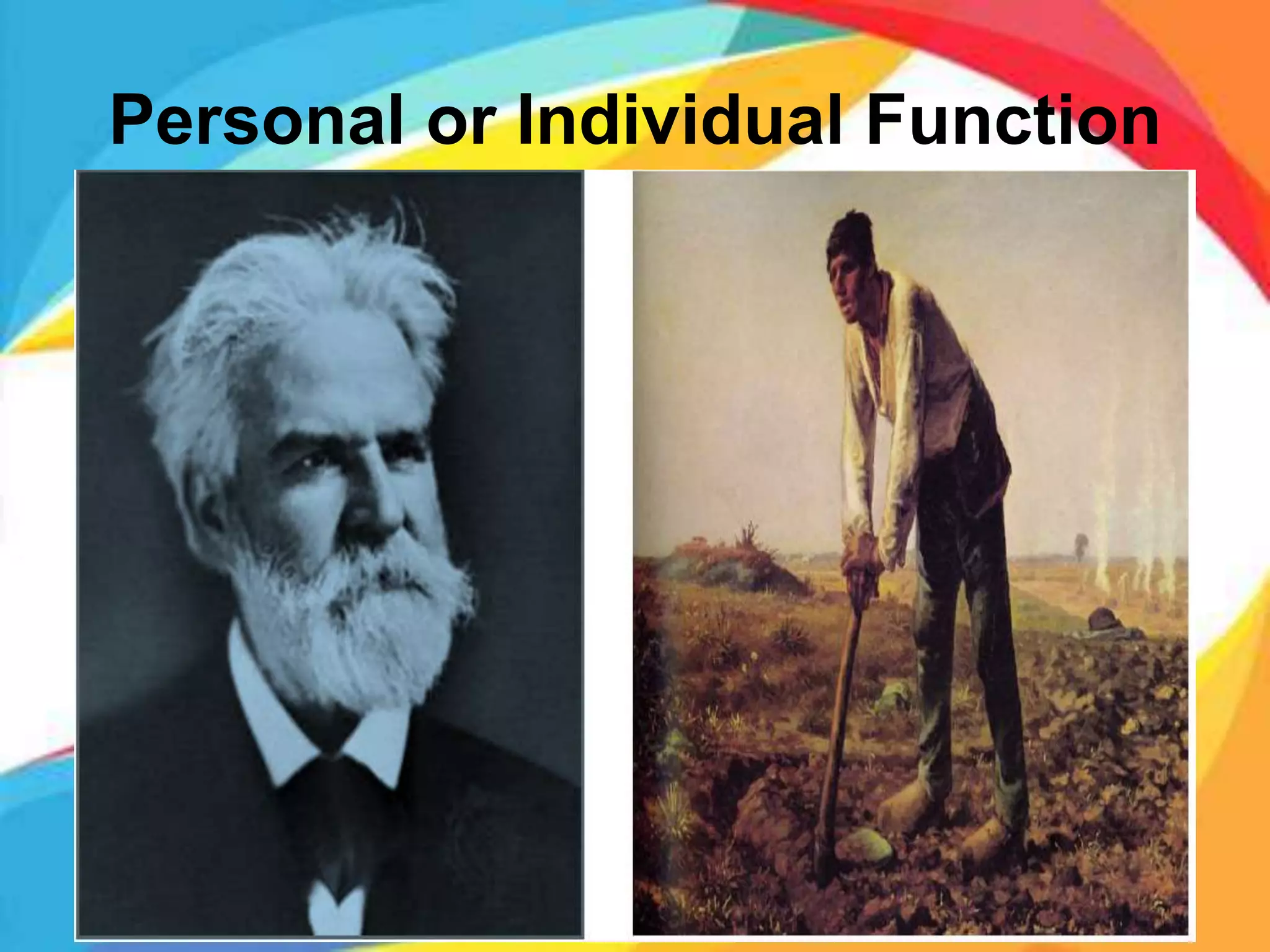 Personal or Individual Function